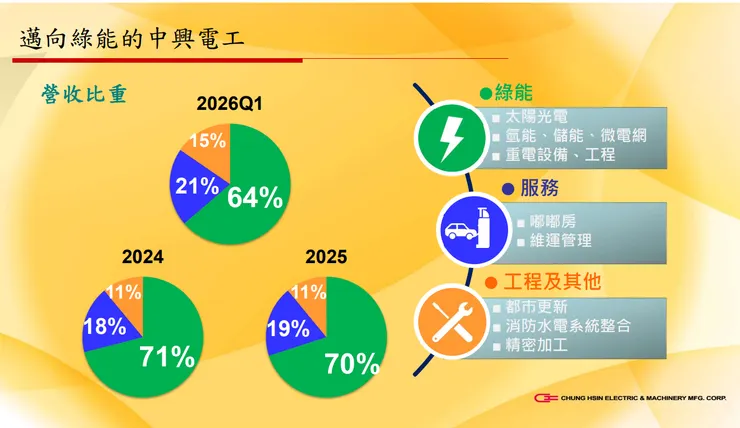 邁向綠能的中興電工

營收比重

2026Q1

15%
21%
64%

2024

11%
18%
71%

2025

11%
19%
70%

●綠能
■ 太陽光電
■ 氫能、儲能、微電網
■ 重電設備、工程

● 服務
■ 嘟嘟房
■ 維運管理

● 工程及其他
■ 都市更新
■ 消防水電系統整合
■ 精密加工

CHUNG HSIN ELECTRIC & MACHINERY MFG. CORP.